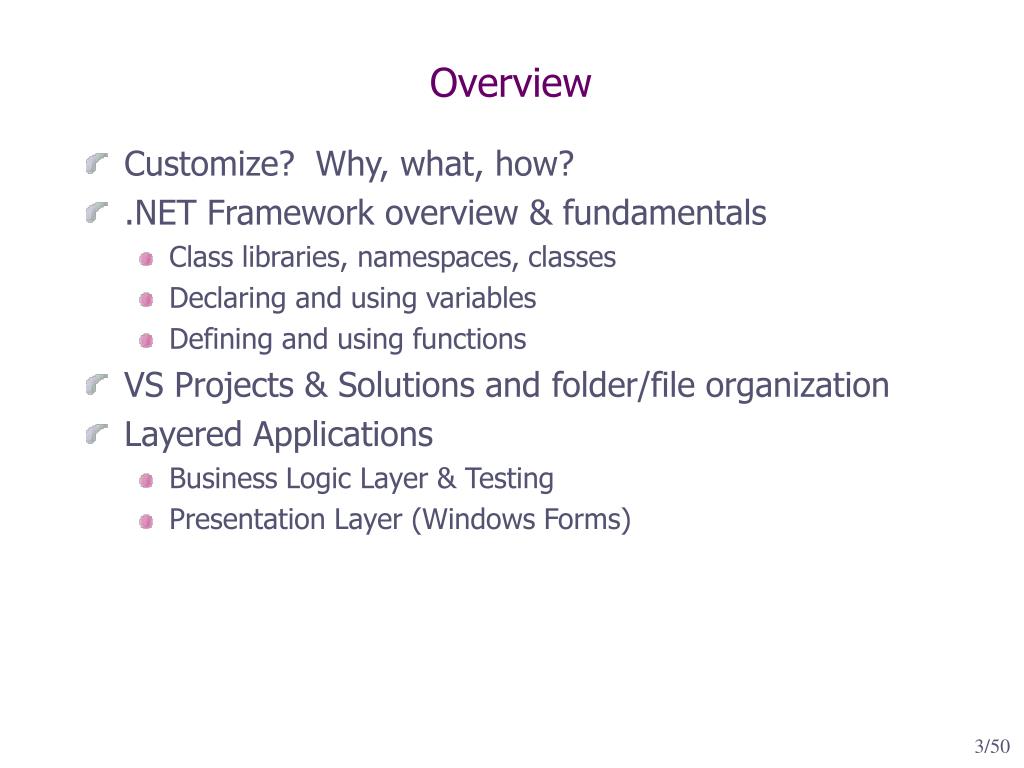 Overview

Customize? Why, what, how?
.NET Framework overview & fundamentals
Class libraries, namespaces, classes
Declaring and using variables
Defining and using functions
VS Projects & Solutions and folder/file organization
Layered Applications
Business Logic Layer & Testing
Presentation Layer (Windows Forms)

3/50